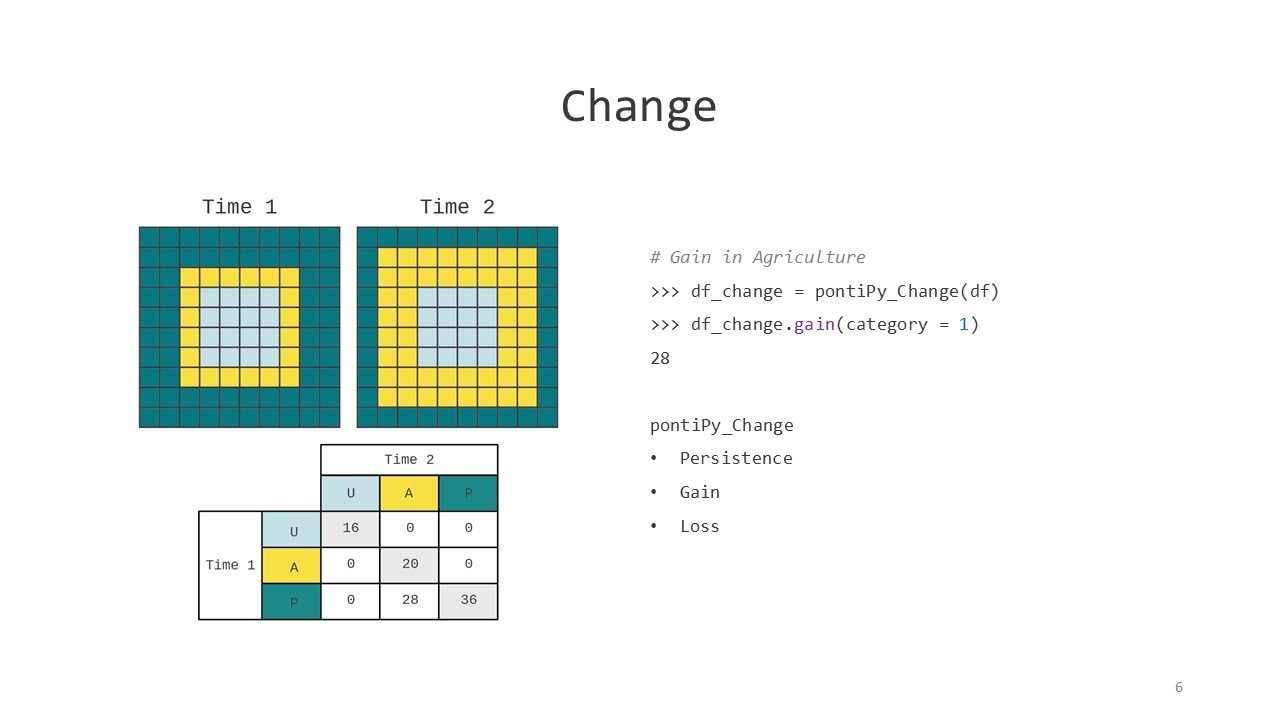 Change

Time 1

Time 2

| | | Time 2 | | |
|---|---|---|---|---|
| | | U | A | P |
| Time 1 | U | 16 | 0 | 0 |
| | A | 0 | 20 | 0 |
| | P | 0 | 28 | 36 |

# Gain in Agriculture
>>> df_change = pontiPy_Change(df)
>>> df_change.gain(category = 1)
28

pontiPy_Change
• Persistence
• Gain
• Loss

6